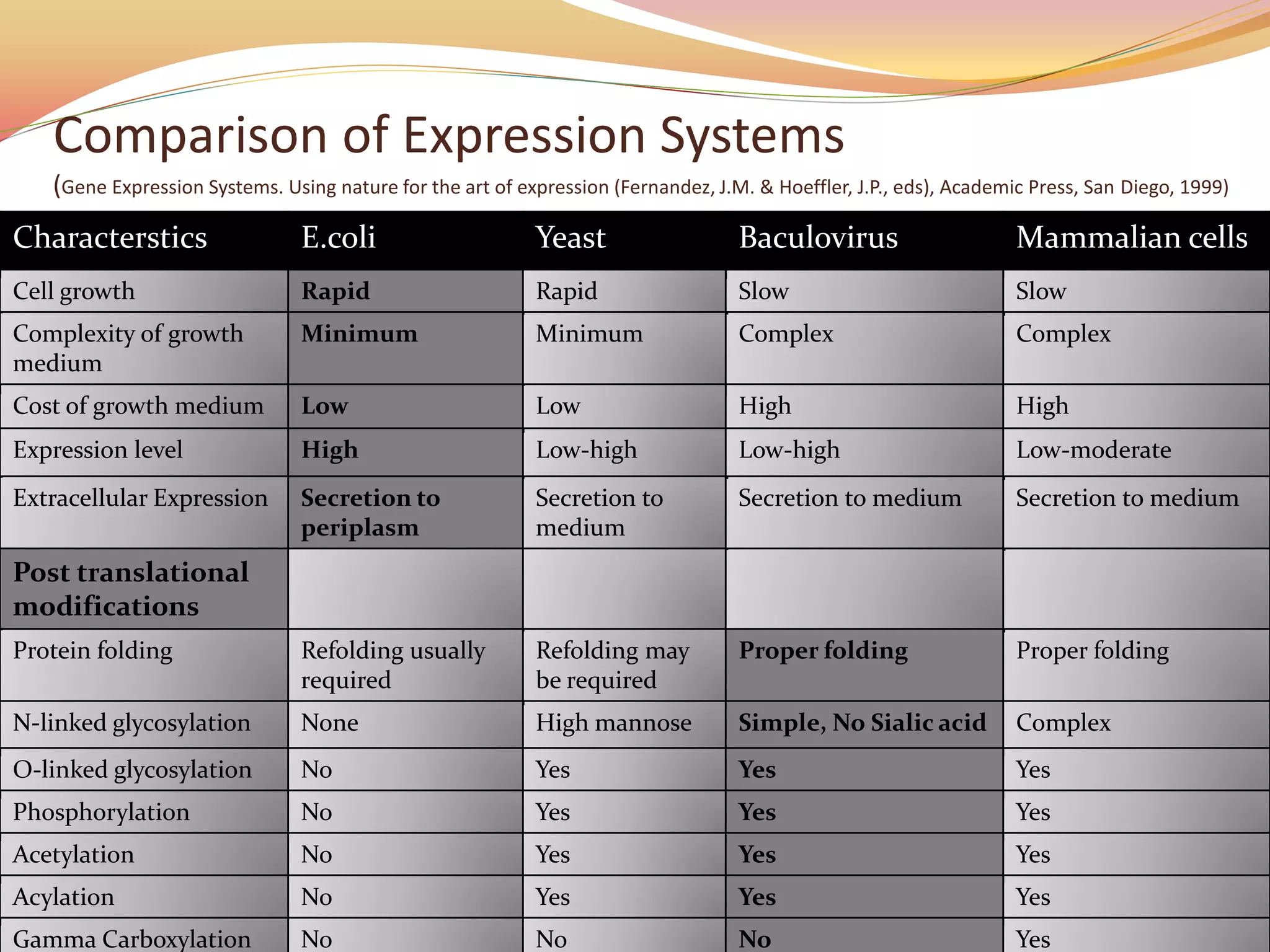 Comparison of Expression Systems

(Gene Expression Systems. Using nature for the art of expression (Fernandez, J.M. & Hoeffler, J.P., eds), Academic Press, San Diego, 1999)

| Characterstics | E.coli | Yeast | Baculovirus | Mammalian cells |
|---|---|---|---|---|
| Cell growth | Rapid | Rapid | Slow | Slow |
| Complexity of growth medium | Minimum | Minimum | Complex | Complex |
| Cost of growth medium | Low | Low | High | High |
| Expression level | High | Low-high | Low-high | Low-moderate |
| Extracellular Expression | Secretion to periplasm | Secretion to medium | Secretion to medium | Secretion to medium |
| Post translational modifications | | | | |
| Protein folding | Refolding usually required | Refolding may be required | Proper folding | Proper folding |
| N-linked glycosylation | None | High mannose | Simple, No Sialic acid | Complex |
| O-linked glycosylation | No | Yes | Yes | Yes |
| Phosphorylation | No | Yes | Yes | Yes |
| Acetylation | No | Yes | Yes | Yes |
| Acylation | No | Yes | Yes | Yes |
| Gamma Carboxylation | No | No | No | Yes |